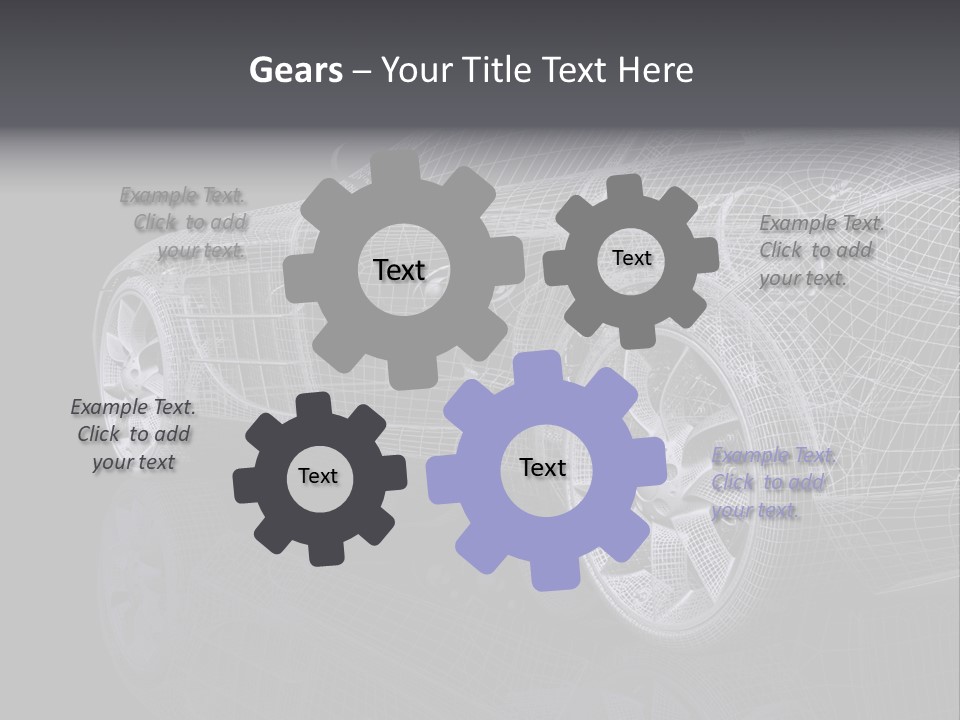 Gears – Your Title Text Here

Example Text. Click to add your text.

Text

Text

Example Text. Click to add your text.

Example Text. Click to add your text

Text

Text

Example Text. Click to add your text.